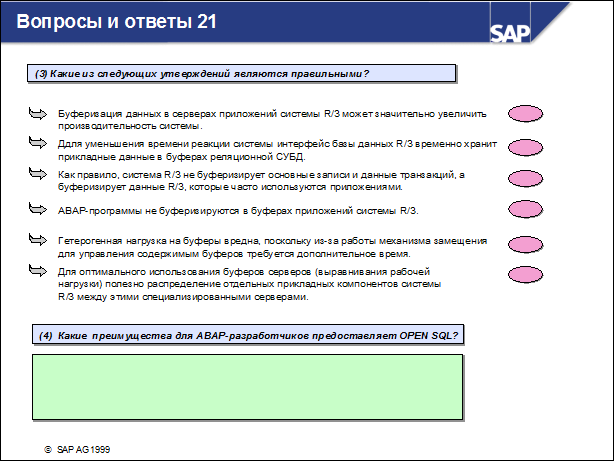 Вопросы и ответы 21

SAP

(3) Какие из следующих утверждений являются правильными?

Буферизация данных в серверах приложений системы R/3 может значительно увеличить производительность системы.

Для уменьшения времени реакции системы интерфейс базы данных R/3 временно хранит прикладные данные в буферах реляционной СУБД.

Как правило, система R/3 не буферизирует основные записи и данные транзакций, а буферизирует данные R/3, которые часто используются приложениями.

ABAP-программы не буферизируются в буферах приложений системы R/3.

Гетерогенная нагрузка на буферы вредна, поскольку из-за работы механизма замещения для управления содержимым буферов требуется дополнительное время.

Для оптимального использования буферов серверов (выравнивания рабочей нагрузки) полезно распределение отдельных прикладных компонентов системы R/3 между этими специализированными серверами.

(4) Какие преимущества для ABAP-разработчиков предоставляет OPEN SQL?

© SAP AG 1999